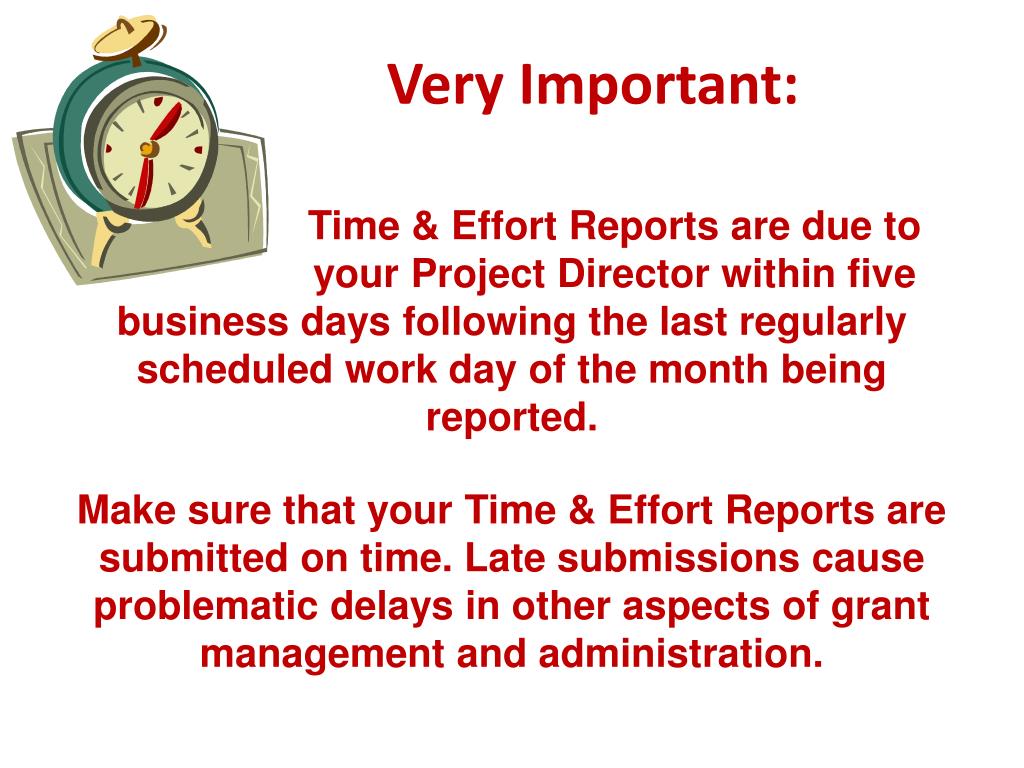 Very Important:

Time & Effort Reports are due to your Project Director within five business days following the last regularly scheduled work day of the month being reported.

Make sure that your Time & Effort Reports are submitted on time. Late submissions cause problematic delays in other aspects of grant management and administration.